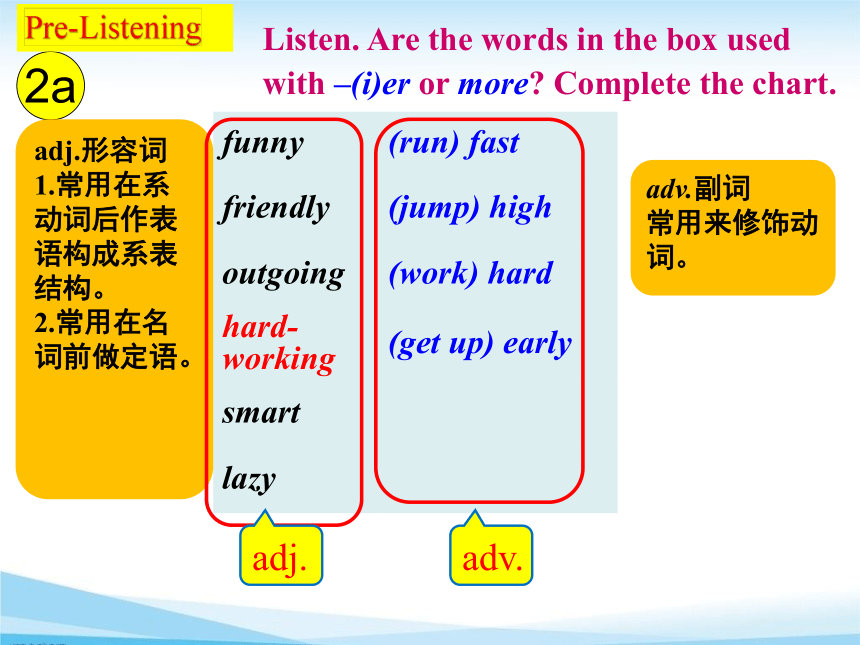 Pre-Listening

2a

Listen. Are the words in the box used with –(i)er or more? Complete the chart.

adj.形容词
1.常用在系动词后作表语构成系表结构。
2.常用在名词前做定语。

funny
friendly
outgoing
hard-working
smart
lazy

(run) fast
(jump) high
(work) hard
(get up) early

adv.副词
常用来修饰动词。

adj.

adv.